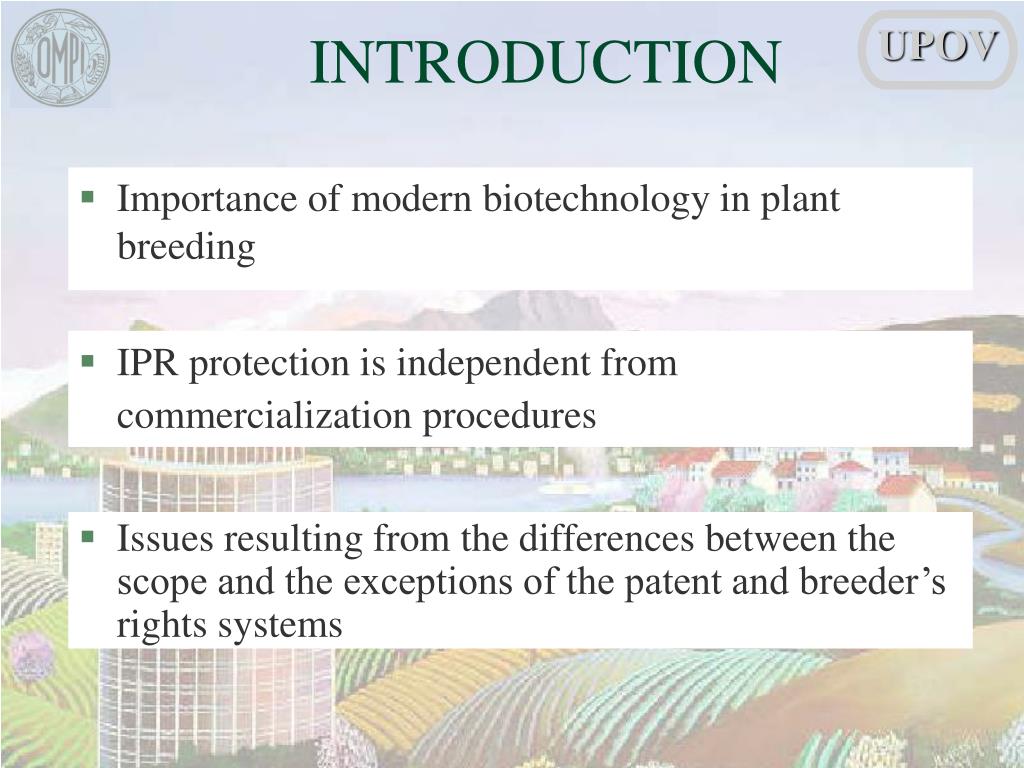 OMPI

INTRODUCTION

UPOV

▪ Importance of modern biotechnology in plant breeding

▪ IPR protection is independent from commercialization procedures

▪ Issues resulting from the differences between the scope and the exceptions of the patent and breeder’s rights systems